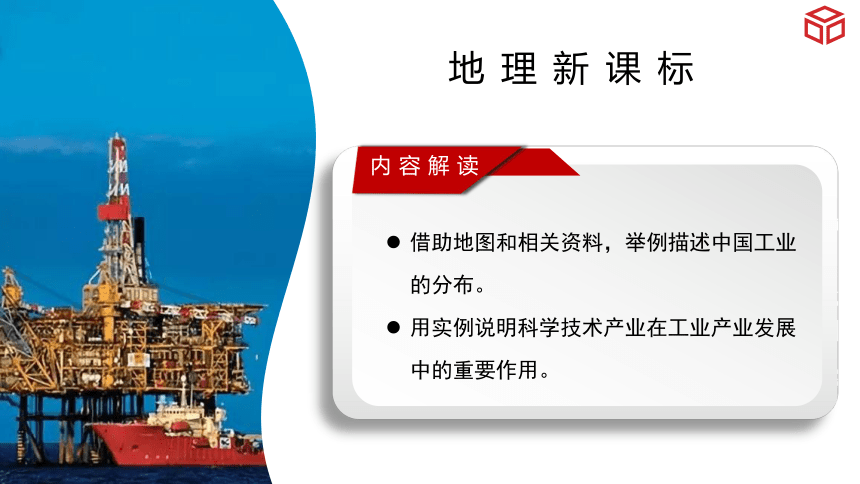 地理新课标

内容解读

● 借助地图和相关资料，举例描述中国工业的分布。

● 用实例说明科学技术产业在工业产业发展中的重要作用。